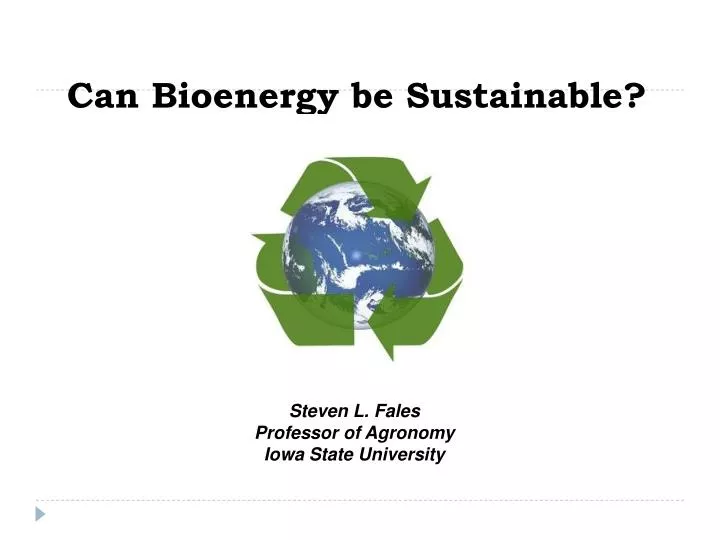 Can Bioenergy be Sustainable?

Steven L. Fales
Professor of Agronomy
Iowa State University